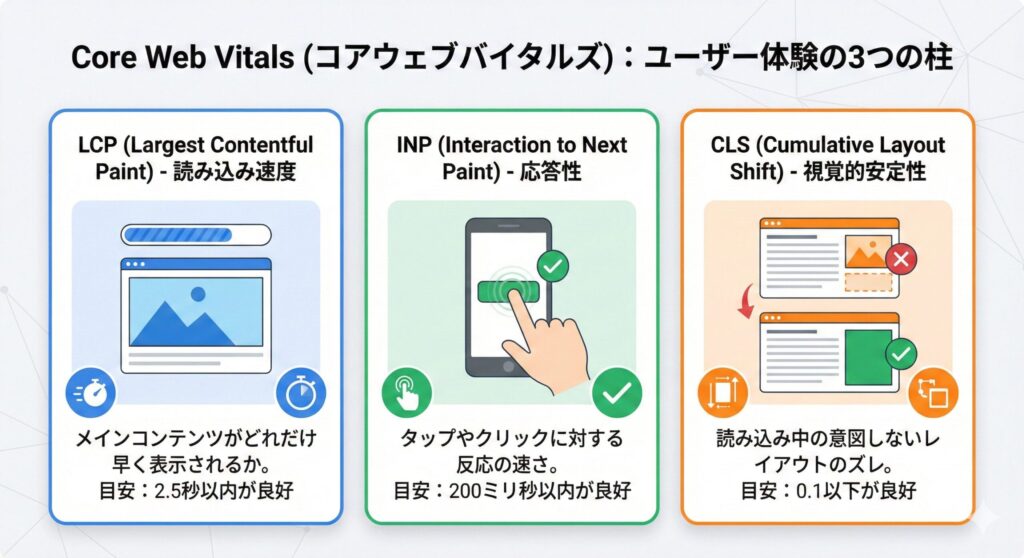 Core Web Vitals (コアウェブバイタルズ)：ユーザー体験の3つの柱

LCP (Largest Contentful Paint) - 読み込み速度

メインコンテンツがどれだけ早く表示されるか。
目安：2.5秒以内が良好

INP (Interaction to Next Paint) - 応答性

タップやクリックに対する反応の速さ。
目安：200ミリ秒以内が良好

CLS (Cumulative Layout Shift) - 視覚的安定性

読み込み中の意図しないレイアウトのズレ。
目安：0.1以下が良好